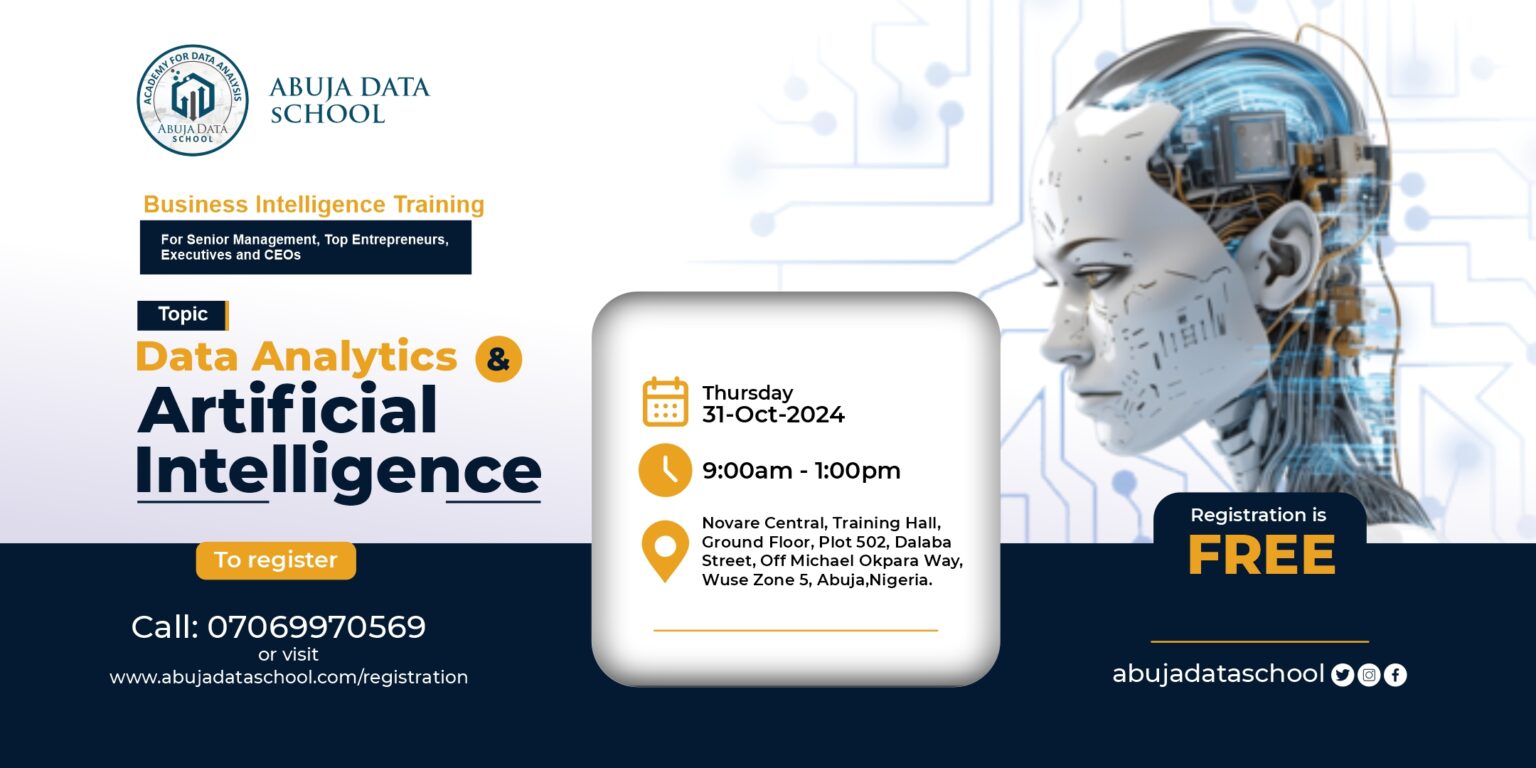 ACADEMY FOR DATA ANALYSIS
ABUJA DATA SCHOOL

ABUJA DATA SCHOOL

Business Intelligence Training

For Senior Management, Top Entrepreneurs, Executives and CEOs

Topic

Data Analytics &

Artificial Intelligence

To register

Call: 07069970569
or visit
www.abujadataschool.com/registration

Thursday
31-Oct-2024

9:00am - 1:00pm

Novare Central, Training Hall, Ground Floor, Plot 502, Dalaba Street, Off Michael Okpara Way, Wuse Zone 5, Abuja,Nigeria.

Registration is
FREE

abujadataschool